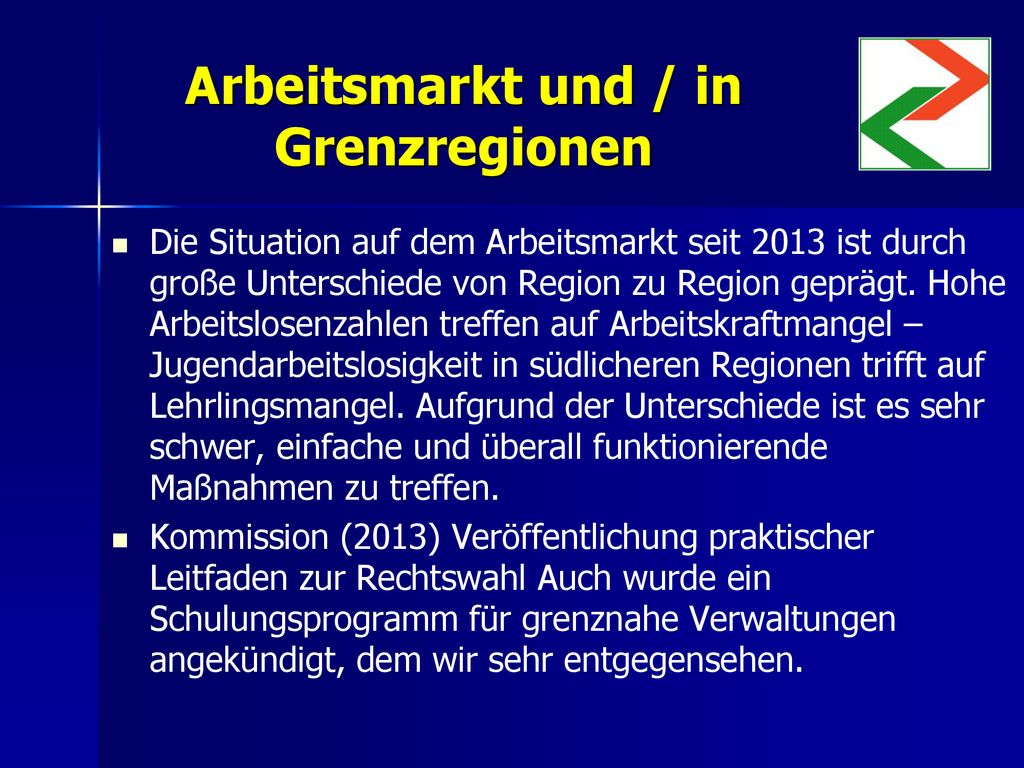 Arbeitsmarkt und / in Grenzregionen

Die Situation auf dem Arbeitsmarkt seit 2013 ist durch große Unterschiede von Region zu Region geprägt. Hohe Arbeitslosenzahlen treffen auf Arbeitskraftmangel – Jugendarbeitslosigkeit in südlicheren Regionen trifft auf Lehrlingsmangel. Aufgrund der Unterschiede ist es sehr schwer, einfache und überall funktionierende Maßnahmen zu treffen.

Kommission (2013) Veröffentlichung praktischer Leitfaden zur Rechtswahl Auch wurde ein Schulungsprogramm für grenznahe Verwaltungen angekündigt, dem wir sehr entgegensehen.